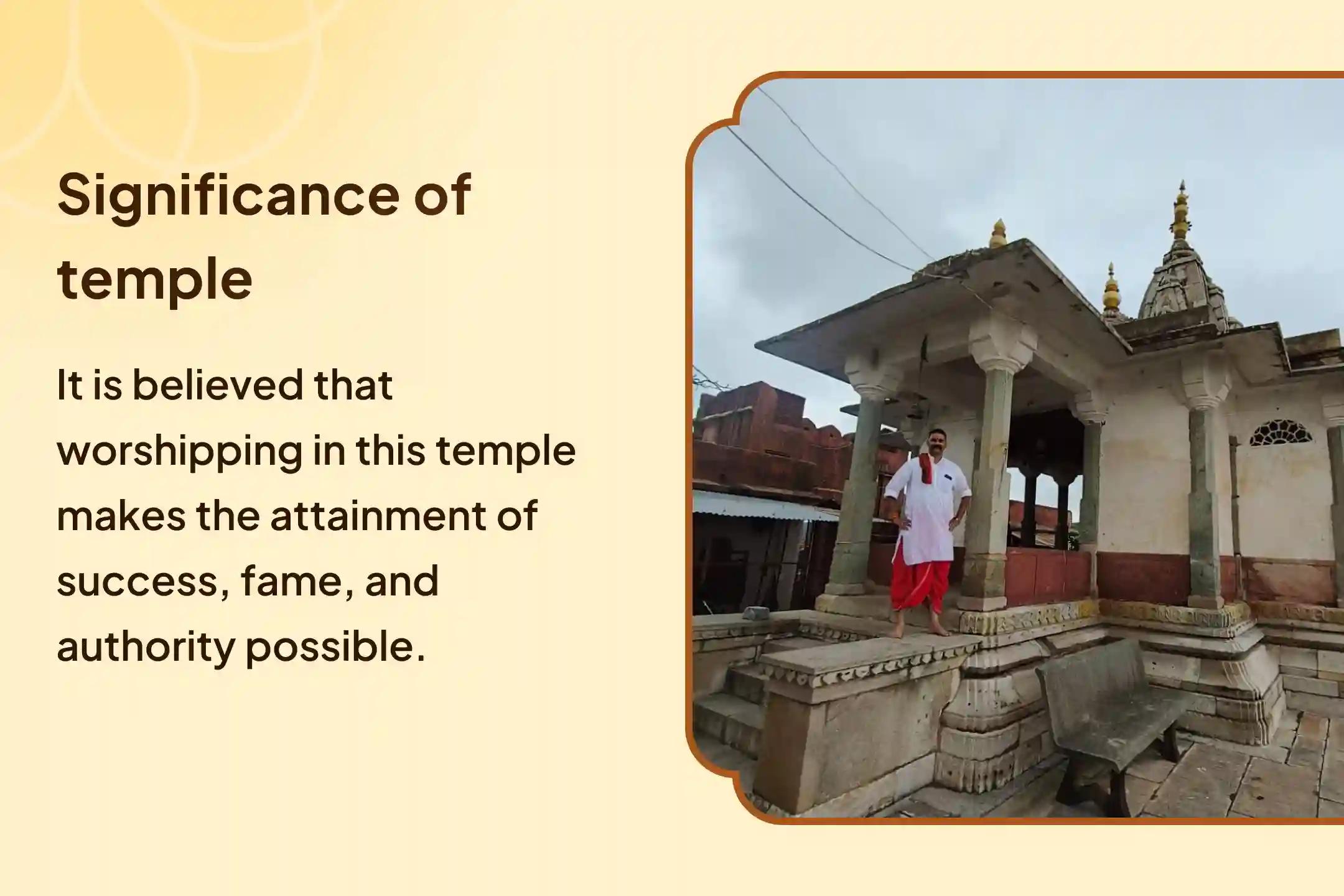 Significance of temple

It is believed that worshipping in this temple makes the attainment of success, fame, and authority possible.